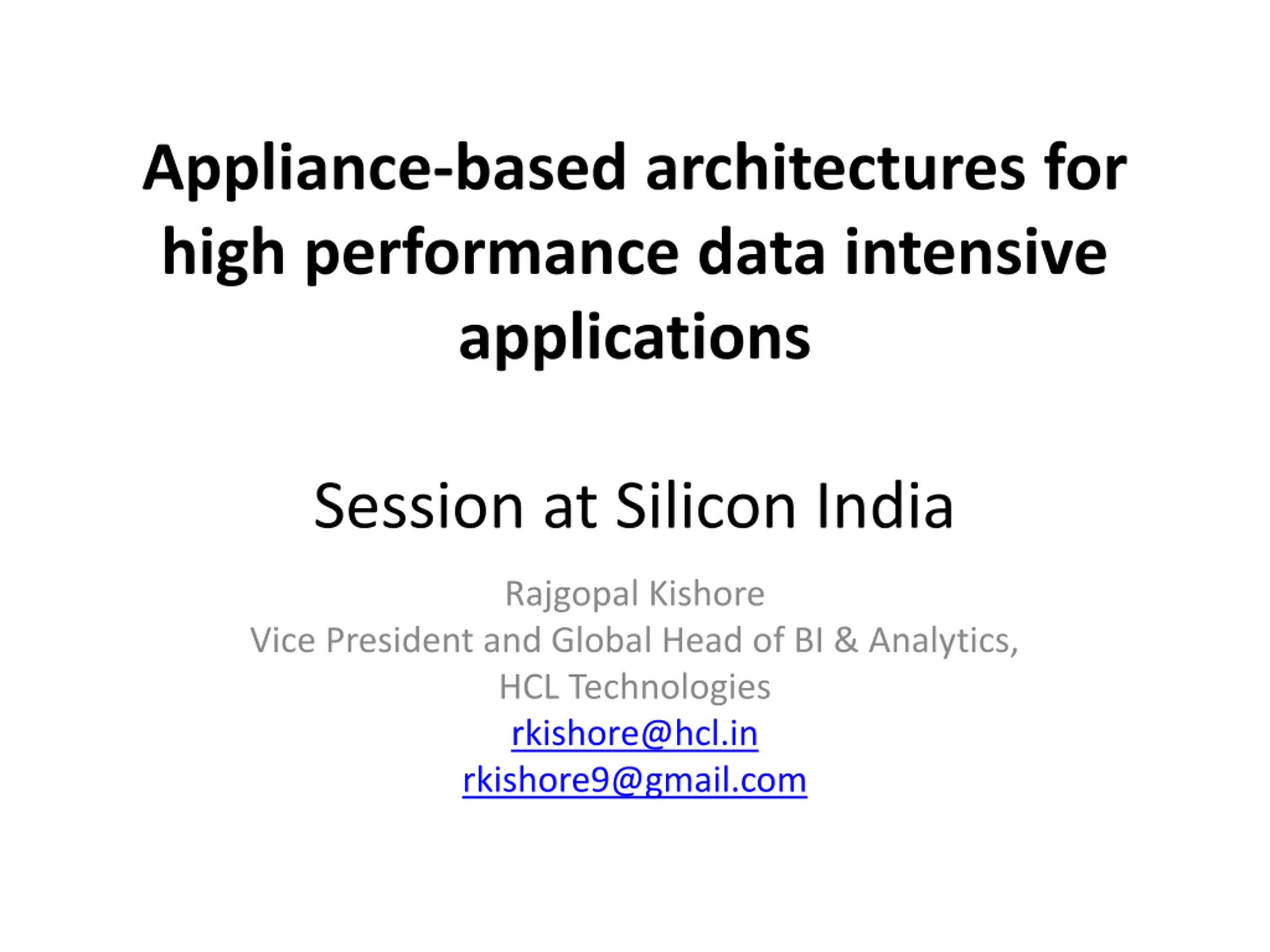 Appliance-based architectures for high performance data intensive applications

Session at Silicon India

Rajgopal Kishore
Vice President and Global Head of BI & Analytics,
HCL Technologies
rkishore@hcl.in
rkishore9@gmail.com